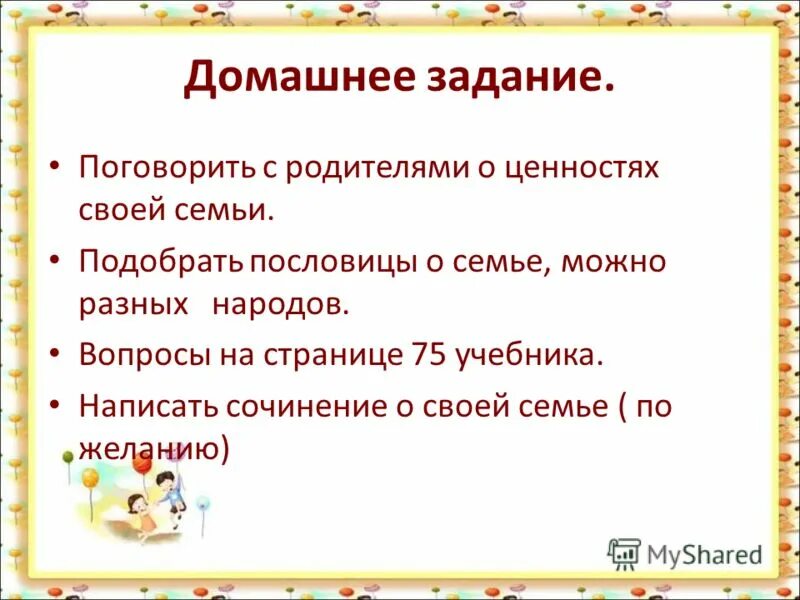 Домашнее задание.

• Поговорить с родителями о ценностях своей семьи.

• Подобрать пословицы о семье, можно разных народов.

• Вопросы на странице 75 учебника.

• Написать сочинение о своей семье ( по желанию)

MyShared